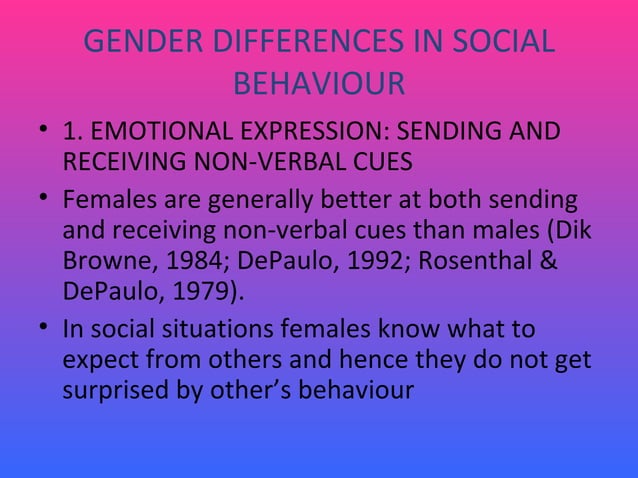 GENDER DIFFERENCES IN SOCIAL BEHAVIOUR

• 1. EMOTIONAL EXPRESSION: SENDING AND RECEIVING NON-VERBAL CUES

• Females are generally better at both sending and receiving non-verbal cues than males (Dik Browne, 1984; DePaulo, 1992; Rosenthal & DePaulo, 1979).

• In social situations females know what to expect from others and hence they do not get surprised by other's behaviour